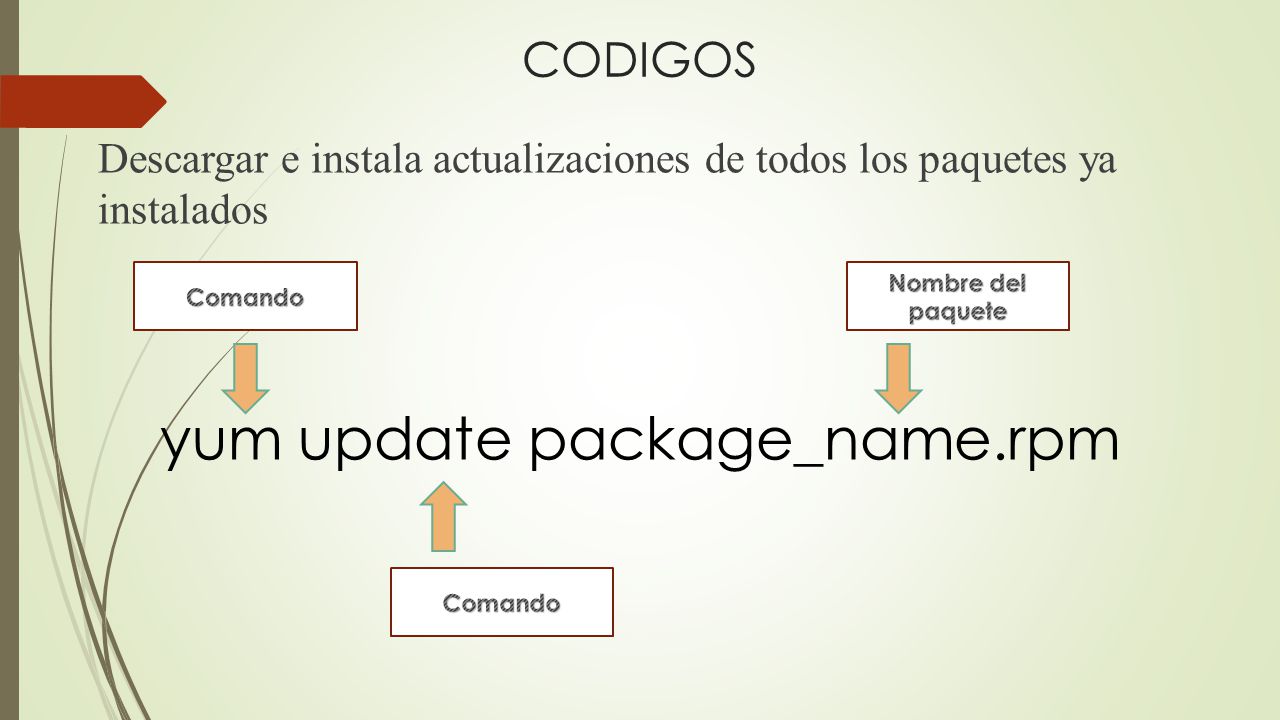 CODIGOS

Descargar e instala actualizaciones de todos los paquetes ya instalados

Comando

Nombre del paquete

yum update package_name.rpm

Comando